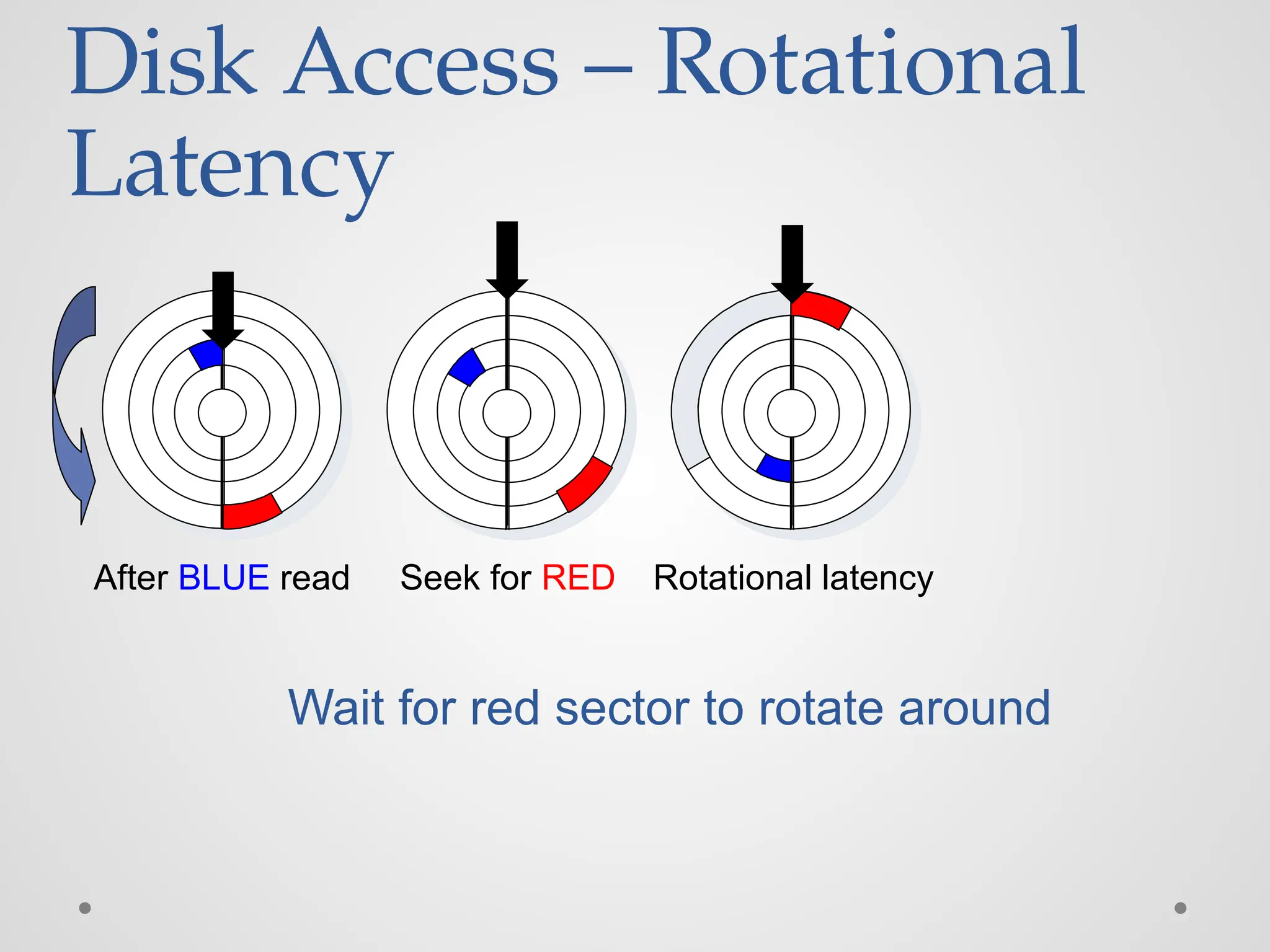 Disk Access – Rotational Latency

After BLUE read

Seek for RED

Rotational latency

Wait for red sector to rotate around